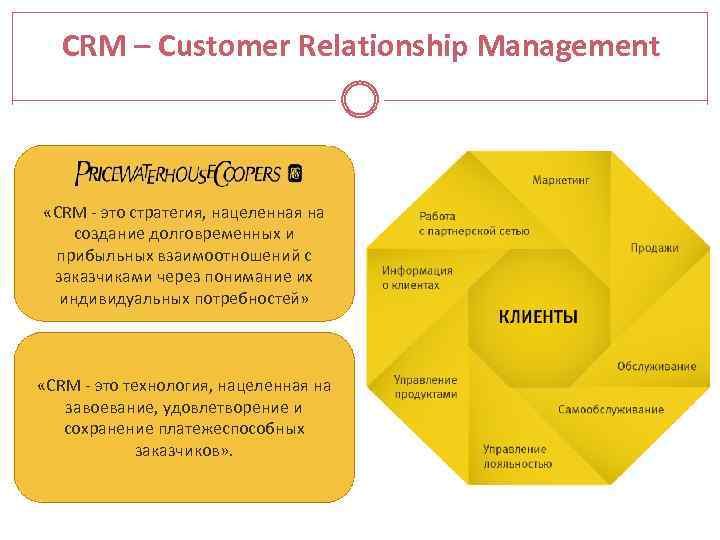 CRM – Customer Relationship Management

PRICEWATERHOUSECOOPERS

«CRM - это стратегия, нацеленная на создание долговременных и прибыльных взаимоотношений с заказчиками через понимание их индивидуальных потребностей»

«CRM - это технология, нацеленная на завоевание, удовлетворение и сохранение платежеспособных заказчиков».

Маркетинг

Работа с партнерской сетью

Продажи

Информация о клиентах

КЛИЕНТЫ

Обслуживание

Управление продуктами

Самообслуживание

Управление лояльностью